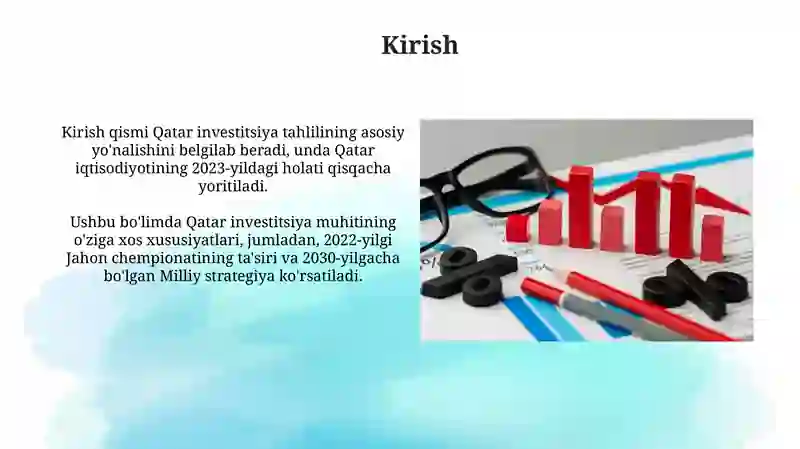 Kirish

Kirish qismi Qatar investitsiya tahlilining asosiy yo'nalishini belgilab beradi, unda Qatar iqtisodiyotining 2023-yildagi holati qisqacha yoritiladi.

Ushbu bo'limda Qatar investitsiya muhitining o'ziga xos xususiyatlari, jumladan, 2022-yilgi Jahon chempionatining ta'siri va 2030-yilgacha bo'lgan Milliy strategiya ko'rsatiladi.